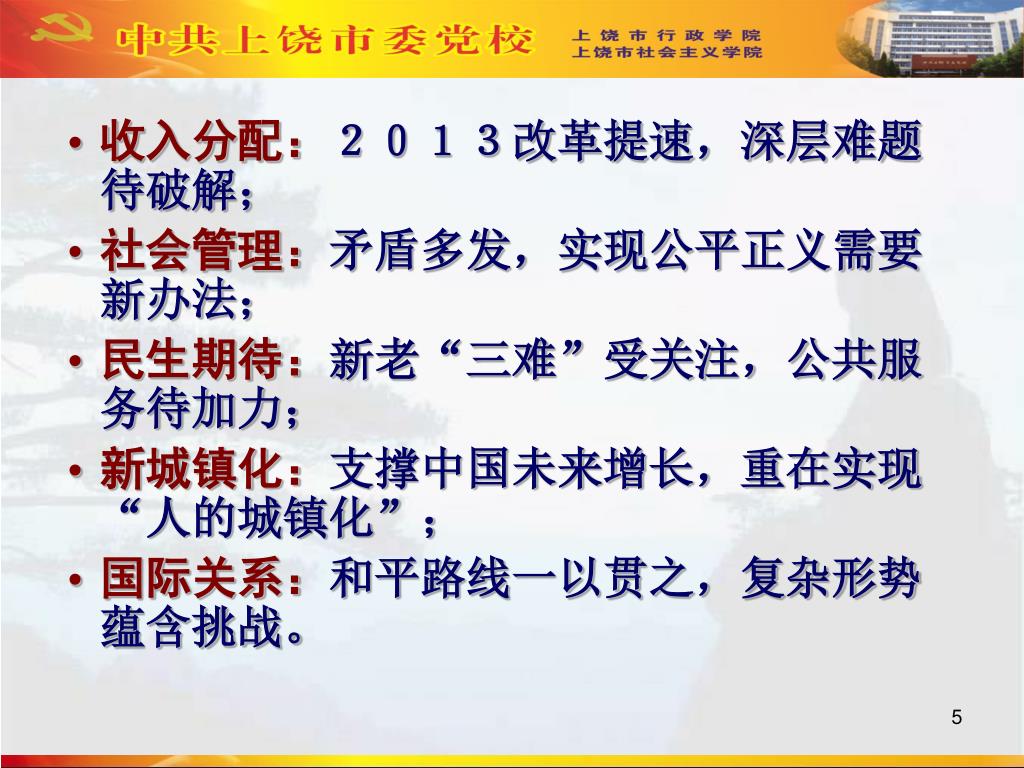 中共上饶市委党校 上饶市行政学院 上饶市社会主义学院

• 收入分配：２０１３改革提速，深层难题待破解；
• 社会管理：矛盾多发，实现公平正义需要新办法；
• 民生期待：新老“三难”受关注，公共服务待加力；
• 新城镇化：支撑中国未来增长，重在实现“人的城镇化”；
• 国际关系：和平路线一以贯之，复杂形势蕴含挑战。

5